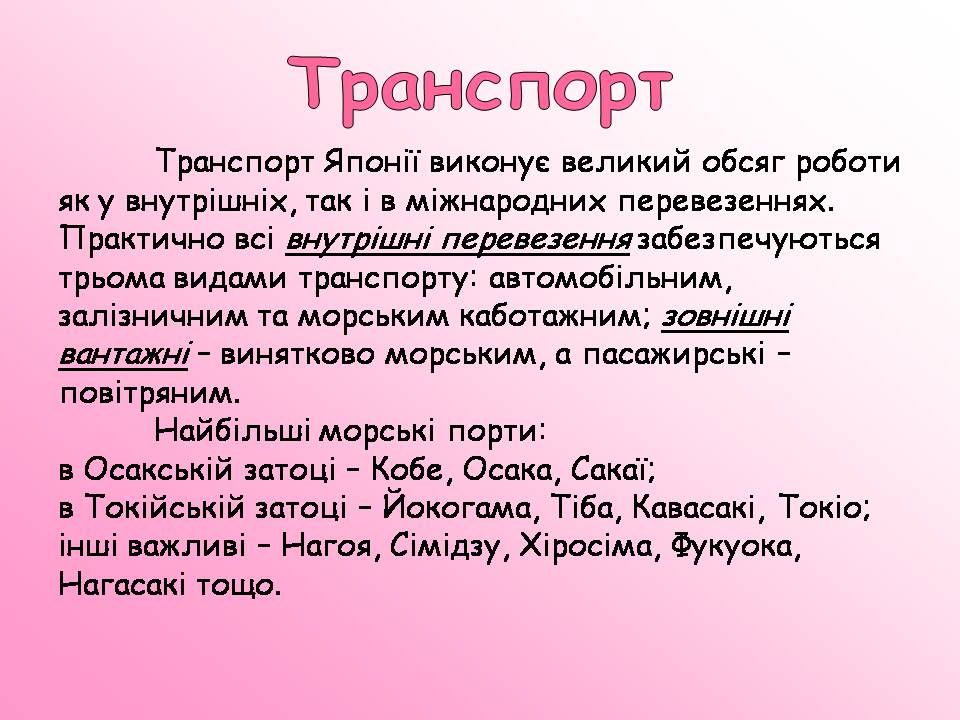 Транспорт

Транспорт Японії виконує великий обсяг роботи як у внутрішніх, так і в міжнародних перевезеннях. Практично всі внутрішні перевезення забезпечуються трьома видами транспорту: автомобільним, залізничним та морським каботажним; зовнішні вантажні – винятково морським, а пасажирські – повітряним.

Найбільші морські порти:
в Осакській затоці – Кобе, Осака, Сакаї;
в Токійській затоці – Йокогама, Тіба, Кавасакі, Токіо;
інші важливі – Нагоя, Сімідзу, Хіросіма, Фукуока, Нагасакі тощо.